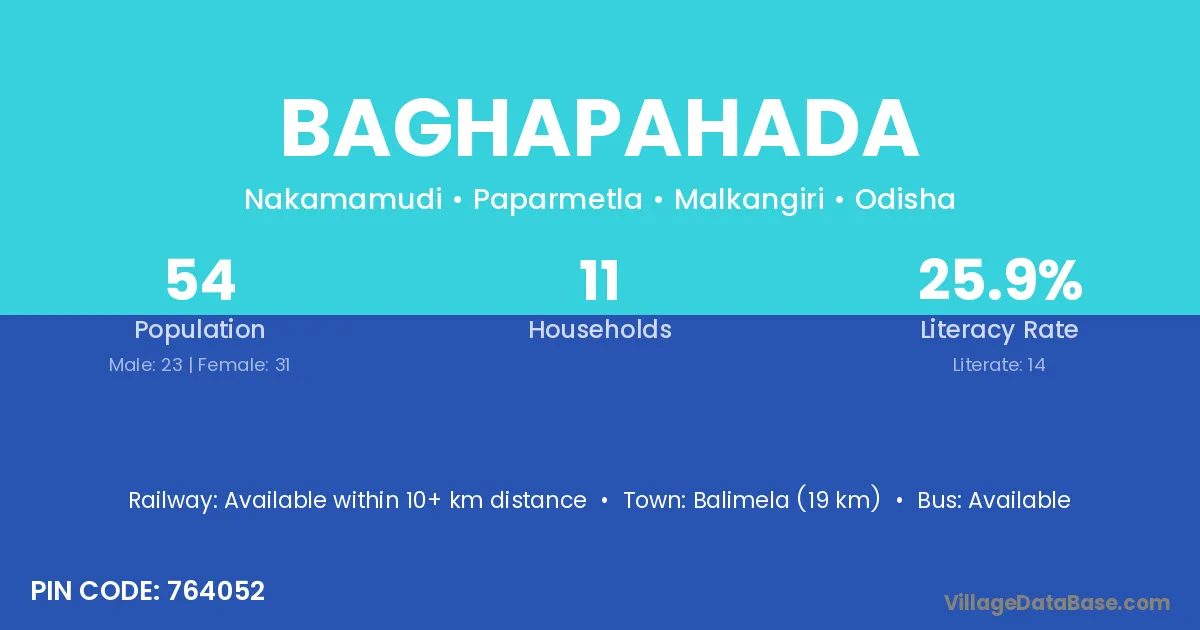 BAGHAPAHADA

Nakamamudi • Paparmetla • Malkangiri • Odisha

54
Population
Male: 23 | Female: 31

11
Households

25.9%
Literacy Rate
Literate: 14

Railway: Available within 10+ km distance • Town: Balimela (19 km) • Bus: Available

PIN CODE: 764052

VillageDataBase.com